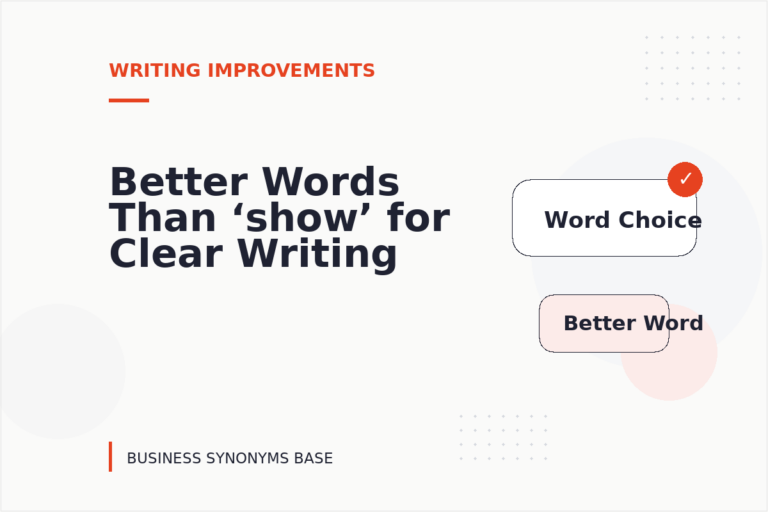 WRITING IMPROVEMENTS

Better Words Than ‘show’ for Clear Writing

✓

Word Choice

Better Word

BUSINESS SYNONYMS BASE